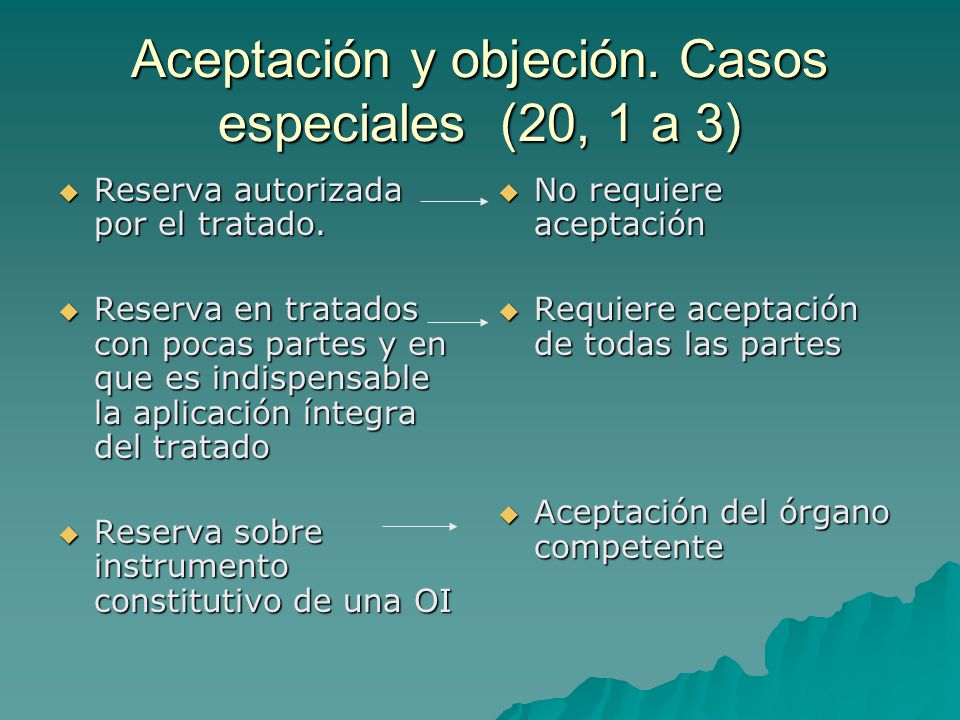 Aceptación y objeción. Casos especiales (20, 1 a 3)

Reserva autorizada por el tratado.

Reserva en tratados con pocas partes y en que es indispensable la aplicación íntegra del tratado

Reserva sobre instrumento constitutivo de una OI

No requiere aceptación

Requiere aceptación de todas las partes

Aceptación del órgano competente